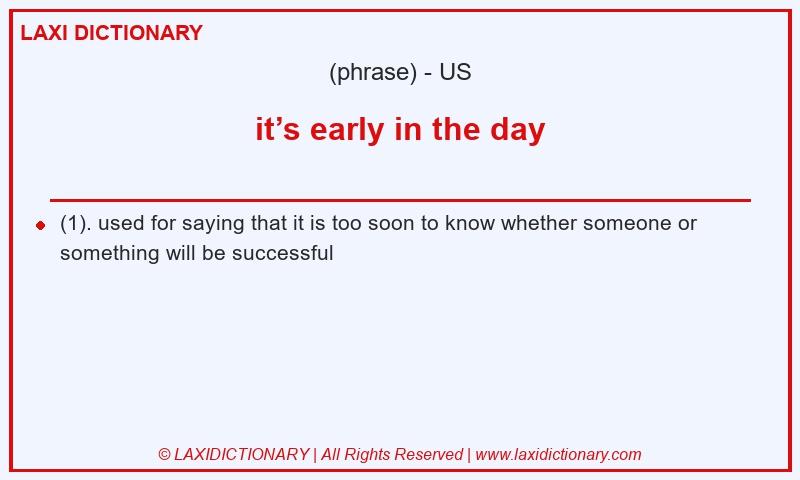 LAXI DICTIONARY

(phrase) - US

it’s early in the day

(1). used for saying that it is too soon to know whether someone or something will be successful

© LAXIDICTIONARY | All Rights Reserved | www.laxidictionary.com